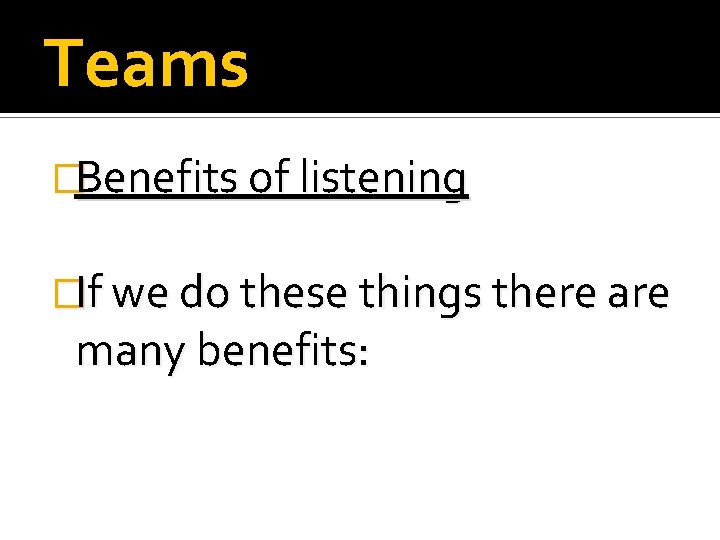 Teams

Benefits of listening

If we do these things there are many benefits: